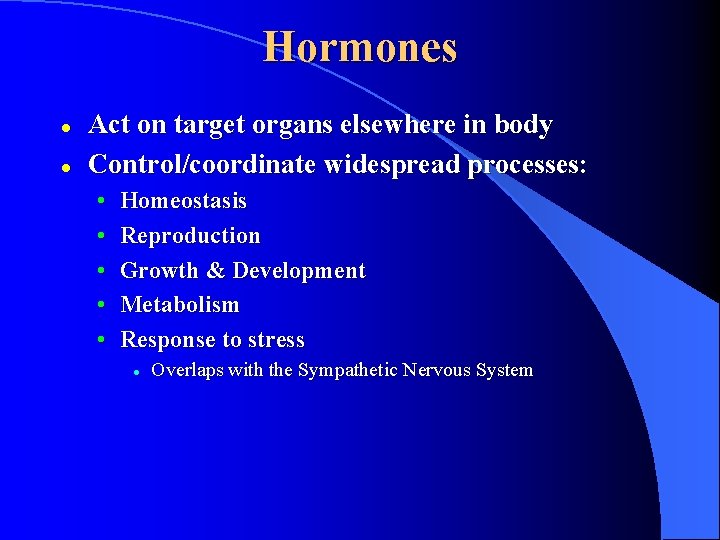 Hormones

- Act on target organs elsewhere in body
- Control/coordinate widespread processes:
  - Homeostasis
  - Reproduction
  - Growth & Development
  - Metabolism
  - Response to stress
    - Overlaps with the Sympathetic Nervous System